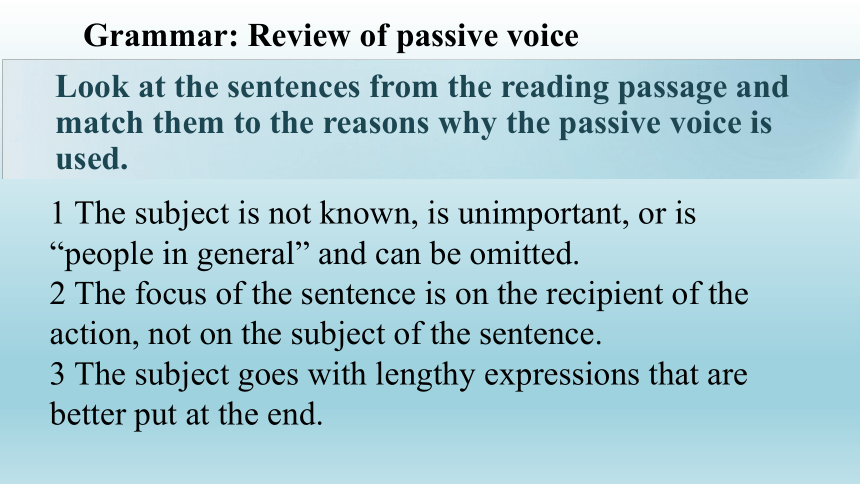 Grammar: Review of passive voice

Look at the sentences from the reading passage and match them to the reasons why the passive voice is used.

1 The subject is not known, is unimportant, or is “people in general” and can be omitted.
2 The focus of the sentence is on the recipient of the action, not on the subject of the sentence.
3 The subject goes with lengthy expressions that are better put at the end.